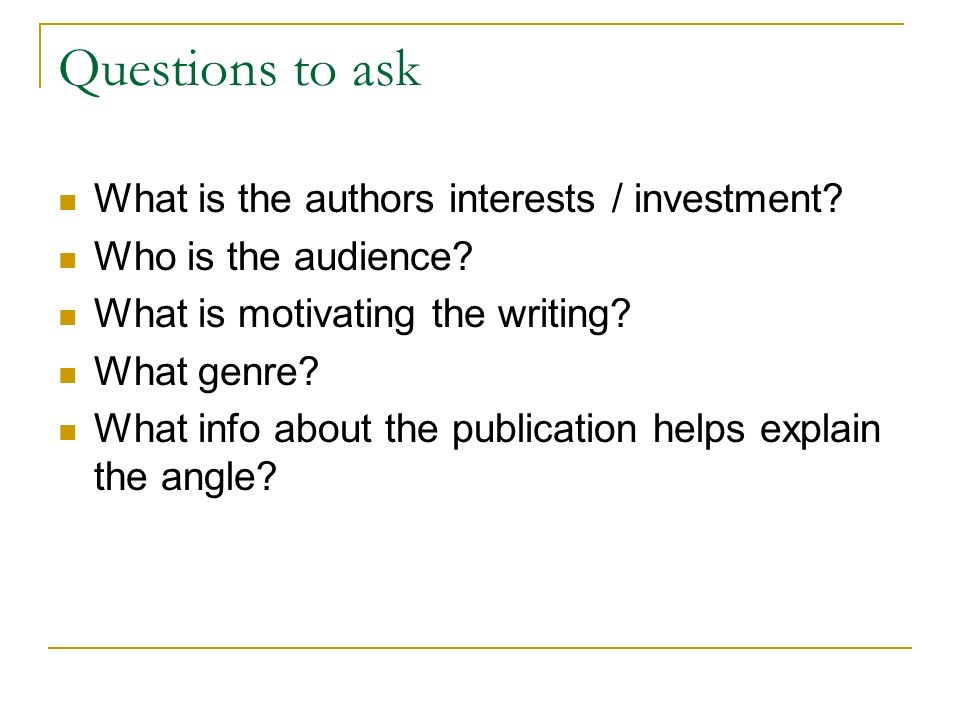 Questions to ask

- What is the authors interests / investment?
- Who is the audience?
- What is motivating the writing?
- What genre?
- What info about the publication helps explain the angle?